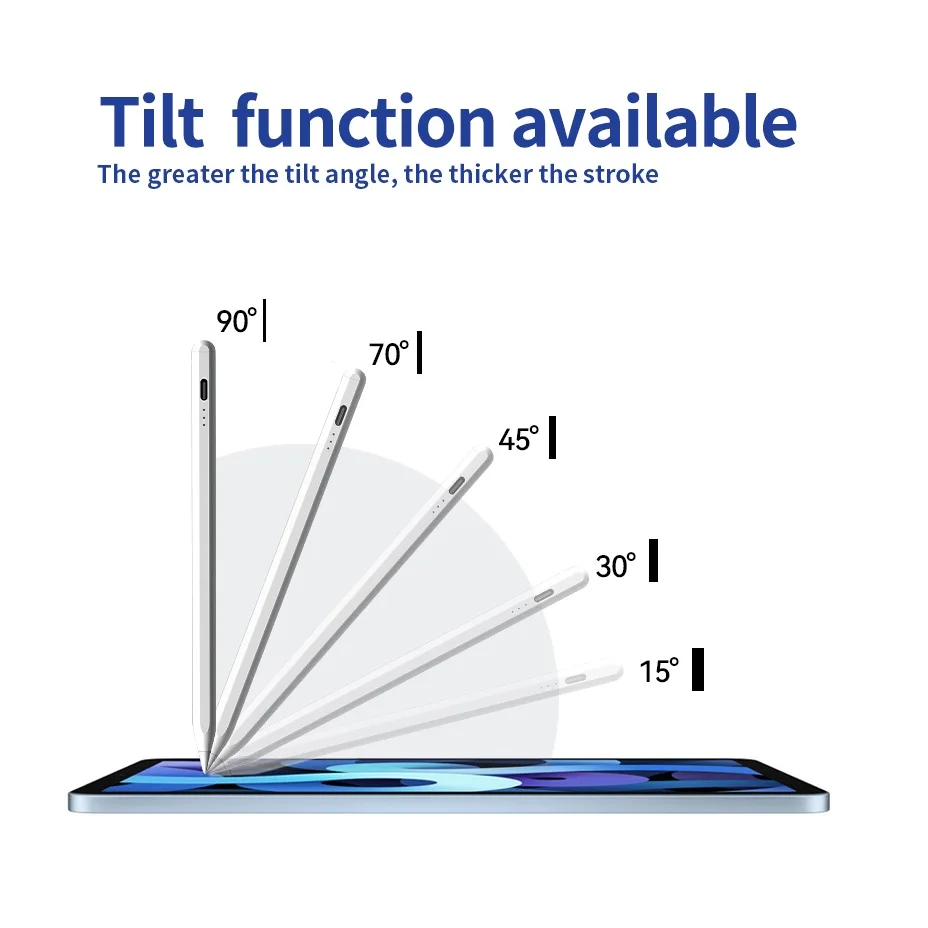 Tilt function available
The greater the tilt angle, the thicker the stroke

90°

70°

45°

30°

15°